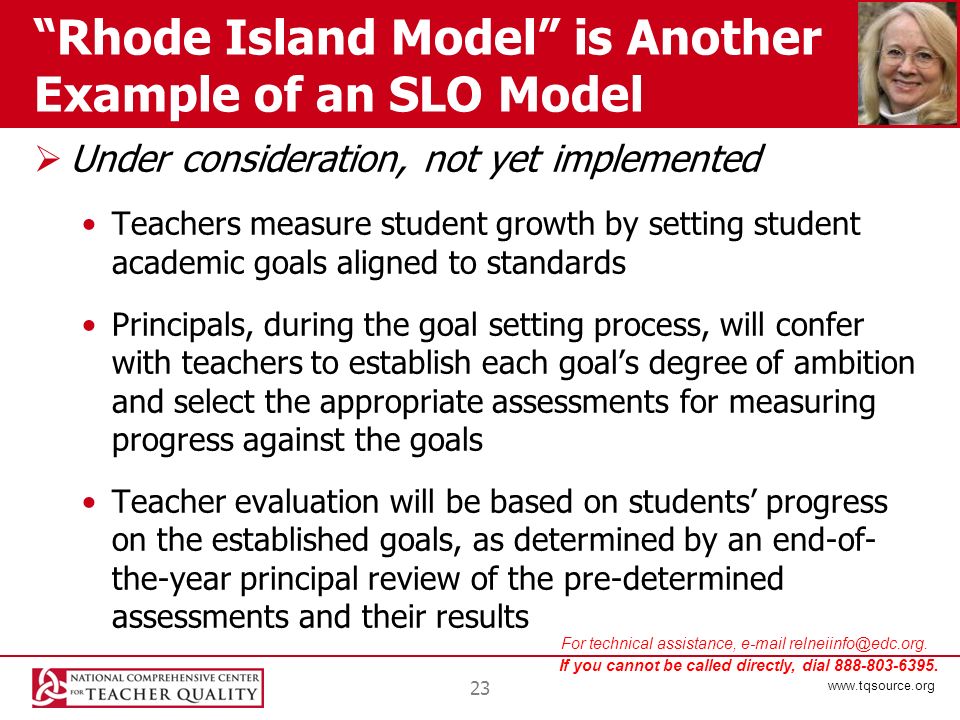 “Rhode Island Model” is Another Example of an SLO Model

➢ Under consideration, not yet implemented

• Teachers measure student growth by setting student academic goals aligned to standards

• Principals, during the goal setting process, will confer with teachers to establish each goal’s degree of ambition and select the appropriate assessments for measuring progress against the goals

• Teacher evaluation will be based on students’ progress on the established goals, as determined by an end-of-the-year principal review of the pre-determined assessments and their results

For technical assistance, e-mail relneiinfo@edc.org.
If you cannot be called directly, dial 888-803-6395.

NATIONAL COMPREHENSIVE CENTER FOR TEACHER QUALITY

23

www.tqsource.org